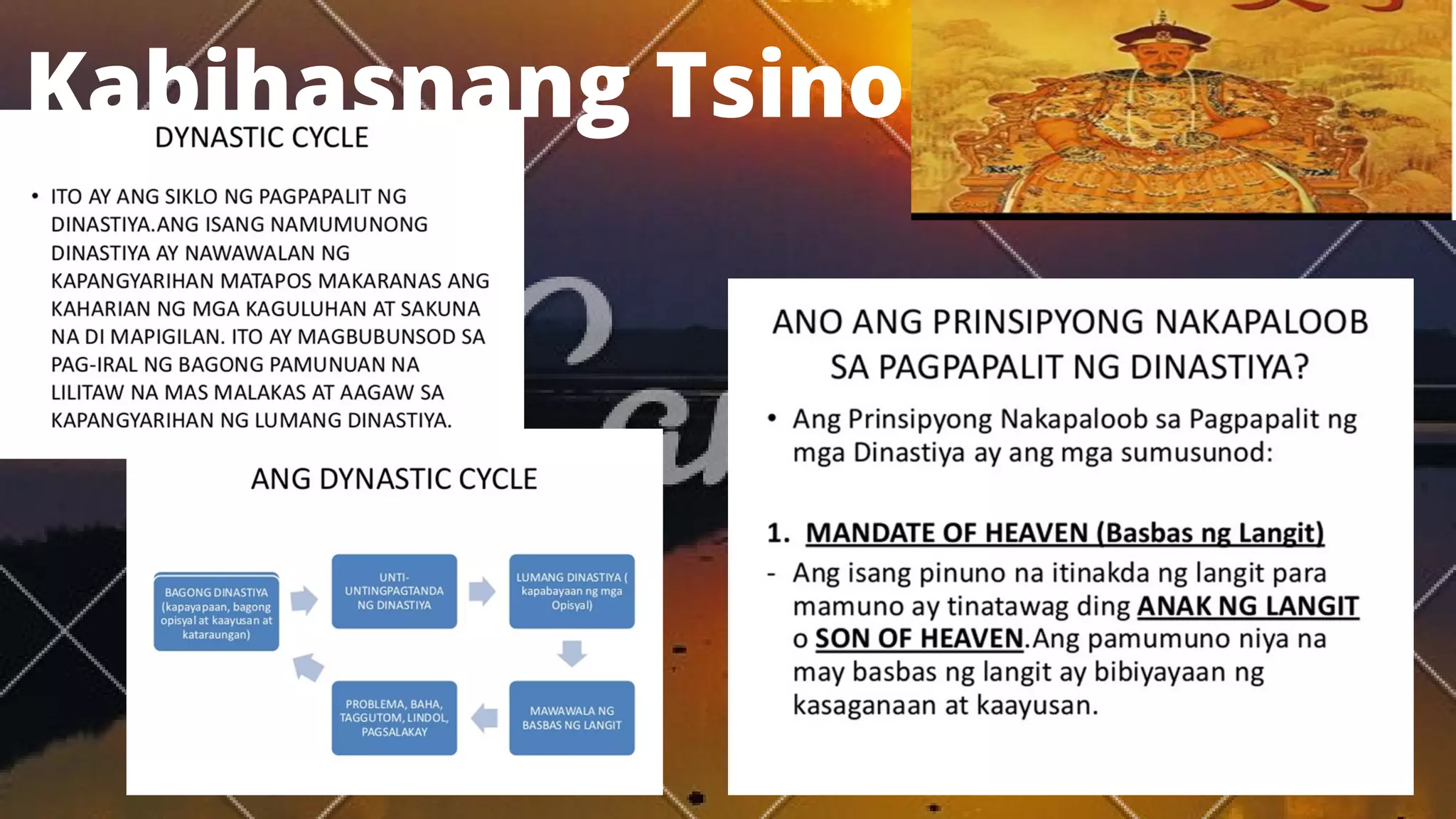 Kabihasnang Tsino

DYNASTIC CYCLE

• ITO AY ANG SIKLO NG PAGPAPALIT NG DINASTIYA.ANG ISANG NAMUMUNONG DINASTIYA AY NAWAWALAN NG KAPANGYARIHAN MATAPOS MAKARANAS ANG KAHARIAN NG MGA KAGULUHAN AT SAKUNA NA DI MAPIGILAN. ITO AY MAGBUBUNSOD SA PAG-IRAL NG BAGONG PAMUNUAN NA LILITAW NA MAS MALAKAS AT AAGAW SA KAPANGYARIHAN NG LUMANG DINASTIYA.

ANG DYNASTIC CYCLE

BAGONG DINASTIYA (kapayapaan, bagong opisyal at kaayusan at kataraungan)

UNTI-UNTINGPAGTANDA NG DINASTIYA

LUMANG DINASTIYA ( kapabayaan ng mga Opisyal)

MAWAWALA NG BASBAS NG LANGIT

PROBLEMA, BAHA, TAGGUTOM, LINDOL, PAGSALAKAY

ANO ANG PRINSIPYONG NAKAPALOOB SA PAGPAPALIT NG DINASTIYA?

• Ang Prinsipyong Nakapaloob sa Pagpapalit ng mga Dinastiya ay ang mga sumusunod:

1. MANDATE OF HEAVEN (Basbas ng Langit)

- Ang isang pinuno na itinakda ng langit para mamuno ay tinatawag ding ANAK NG LANGIT o SON OF HEAVEN.Ang pamumuno niya na may basbas ng langit ay bibiyayaan ng kasaganaan at kaayusan.